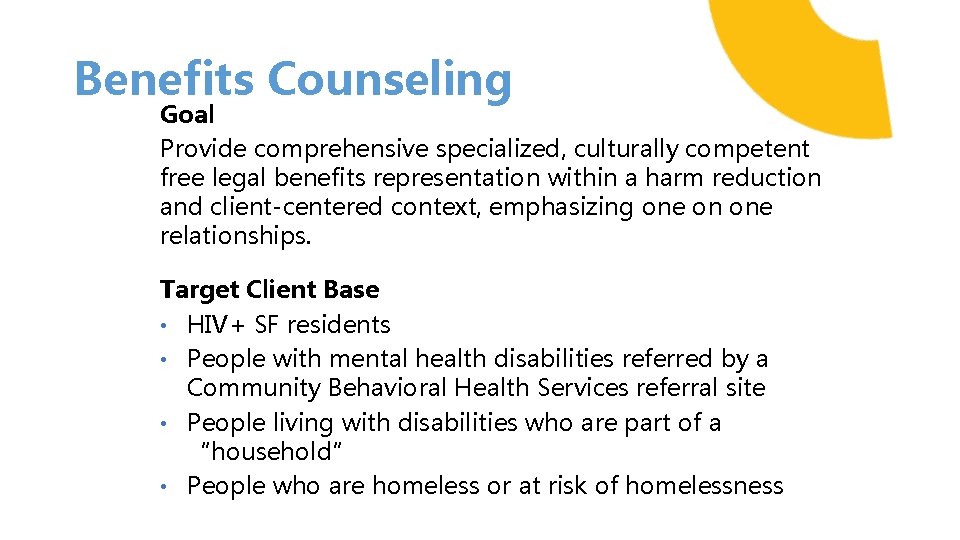 Benefits Counseling

Goal

Provide comprehensive specialized, culturally competent free legal benefits representation within a harm reduction and client-centered context, emphasizing one on one relationships.

Target Client Base

• HIV+ SF residents
• People with mental health disabilities referred by a Community Behavioral Health Services referral site
• People living with disabilities who are part of a "household"
• People who are homeless or at risk of homelessness